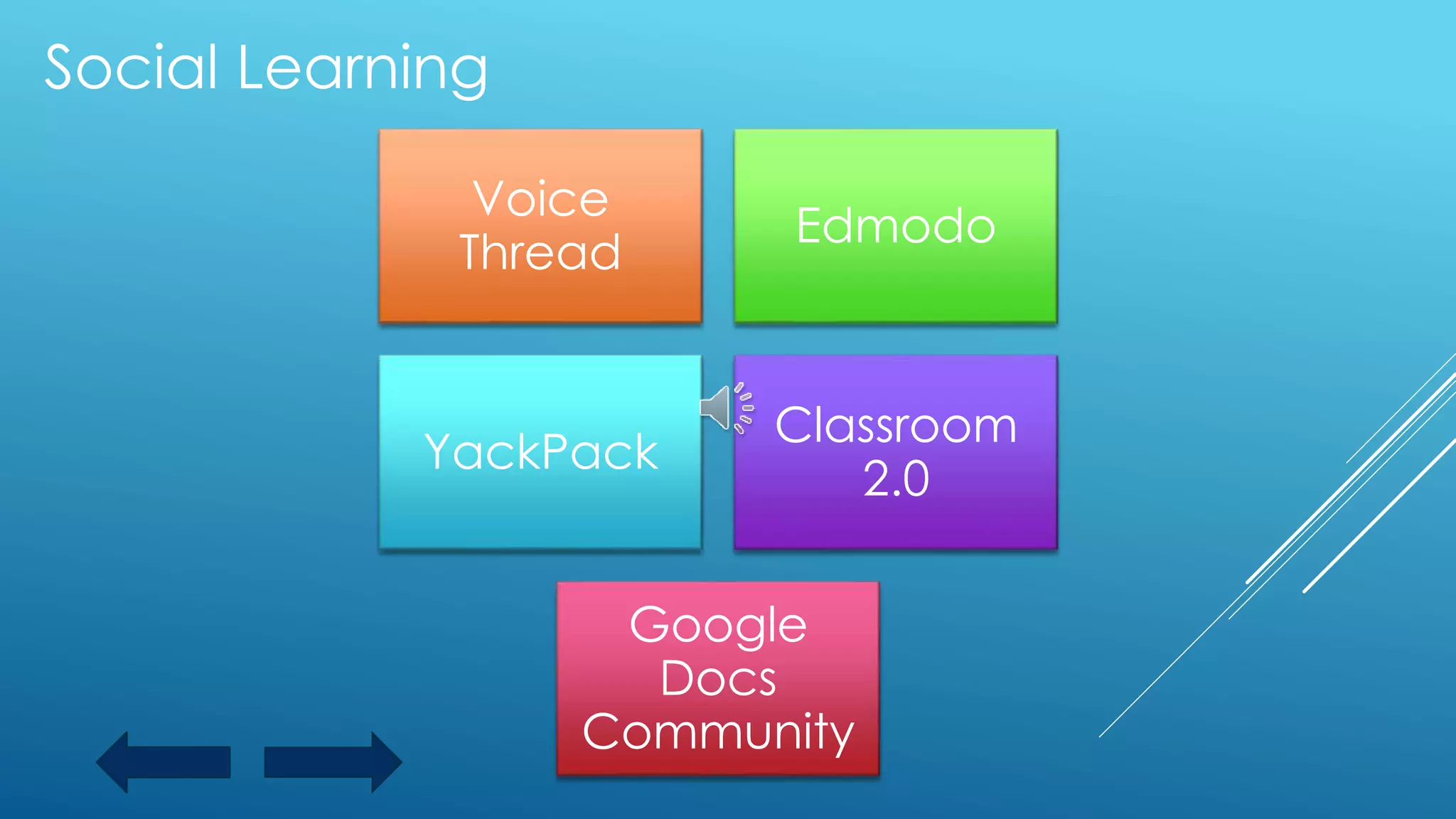 Social Learning

Voice Thread

Edmodo

YackPack

Classroom 2.0

Google Docs Community